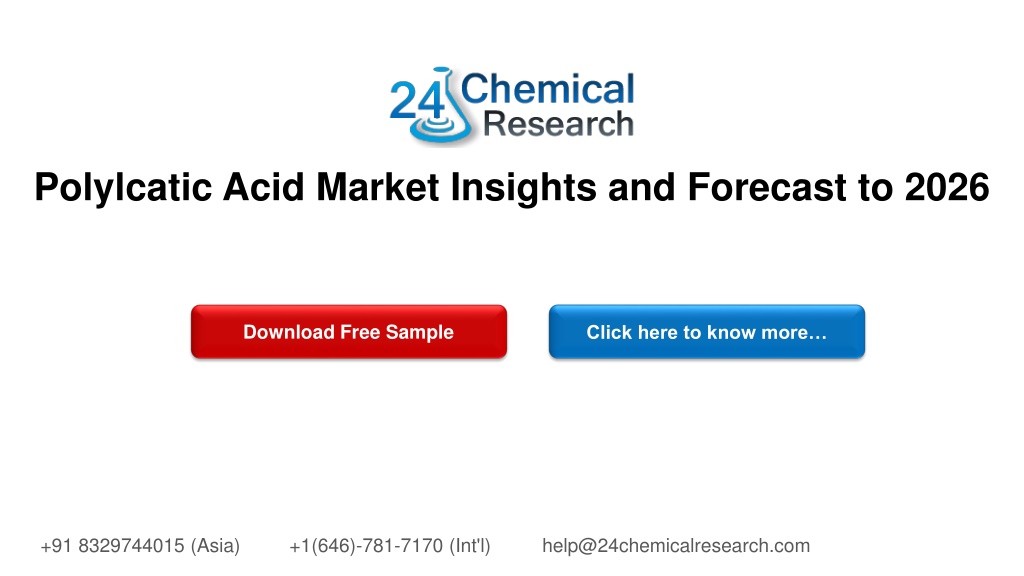 24 Chemical Research

Polylcatic Acid Market Insights and Forecast to 2026

Download Free Sample

Click here to know more…

+91 8329744015 (Asia) +1(646)-781-7170 (Int'l) help@24chemicalresearch.com